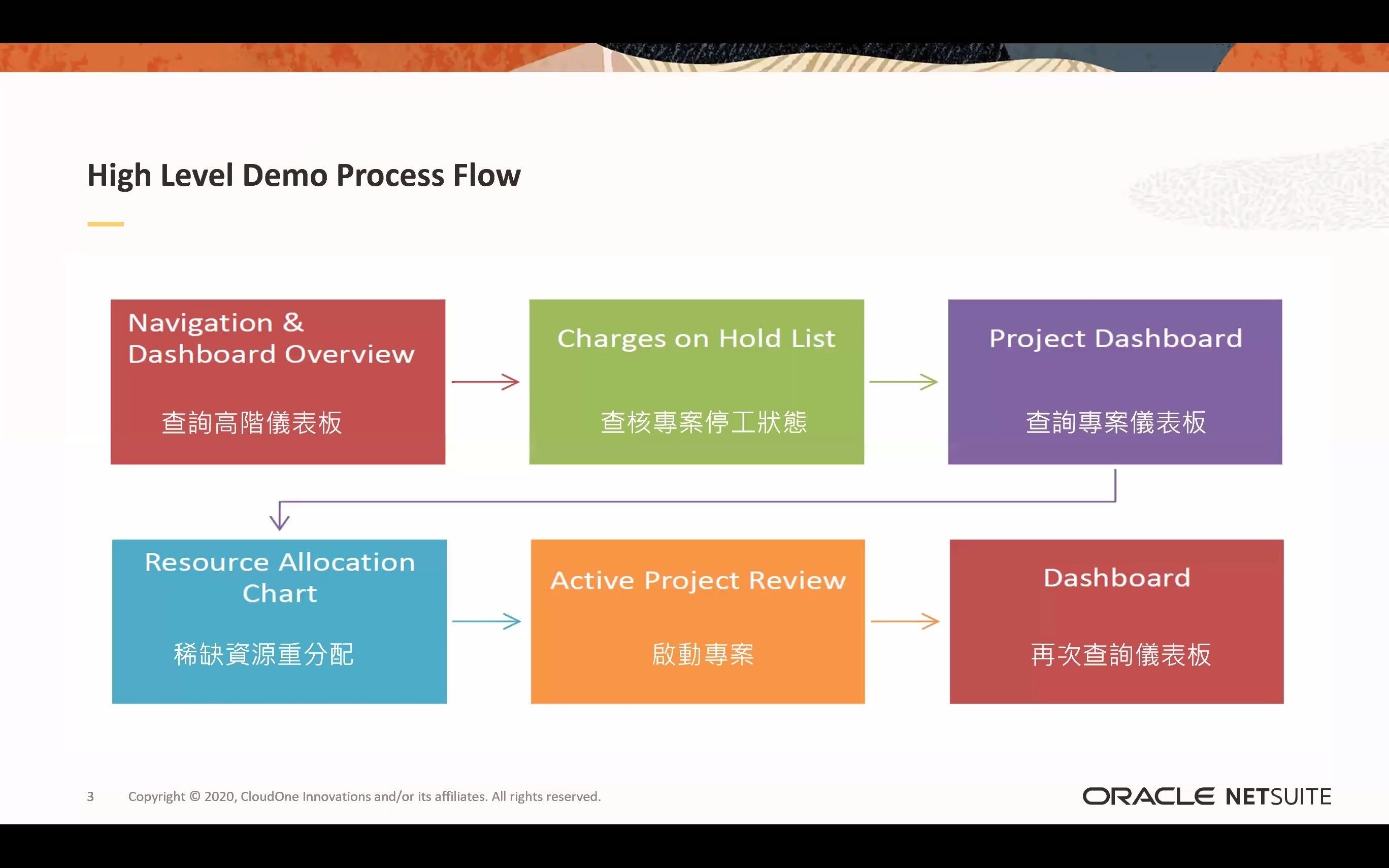 High Level Demo Process Flow

Navigation & Dashboard Overview

查詢高階儀表板

Charges on Hold List

查核專案停工狀態

Project Dashboard

查詢專案儀表板

Resource Allocation Chart

稀缺資源重分配

Active Project Review

啟動專案

Dashboard

再次查詢儀表板

3 Copyright © 2020, CloudOne Innovations and/or its affiliates. All rights reserved.

ORACLE NETSUITE